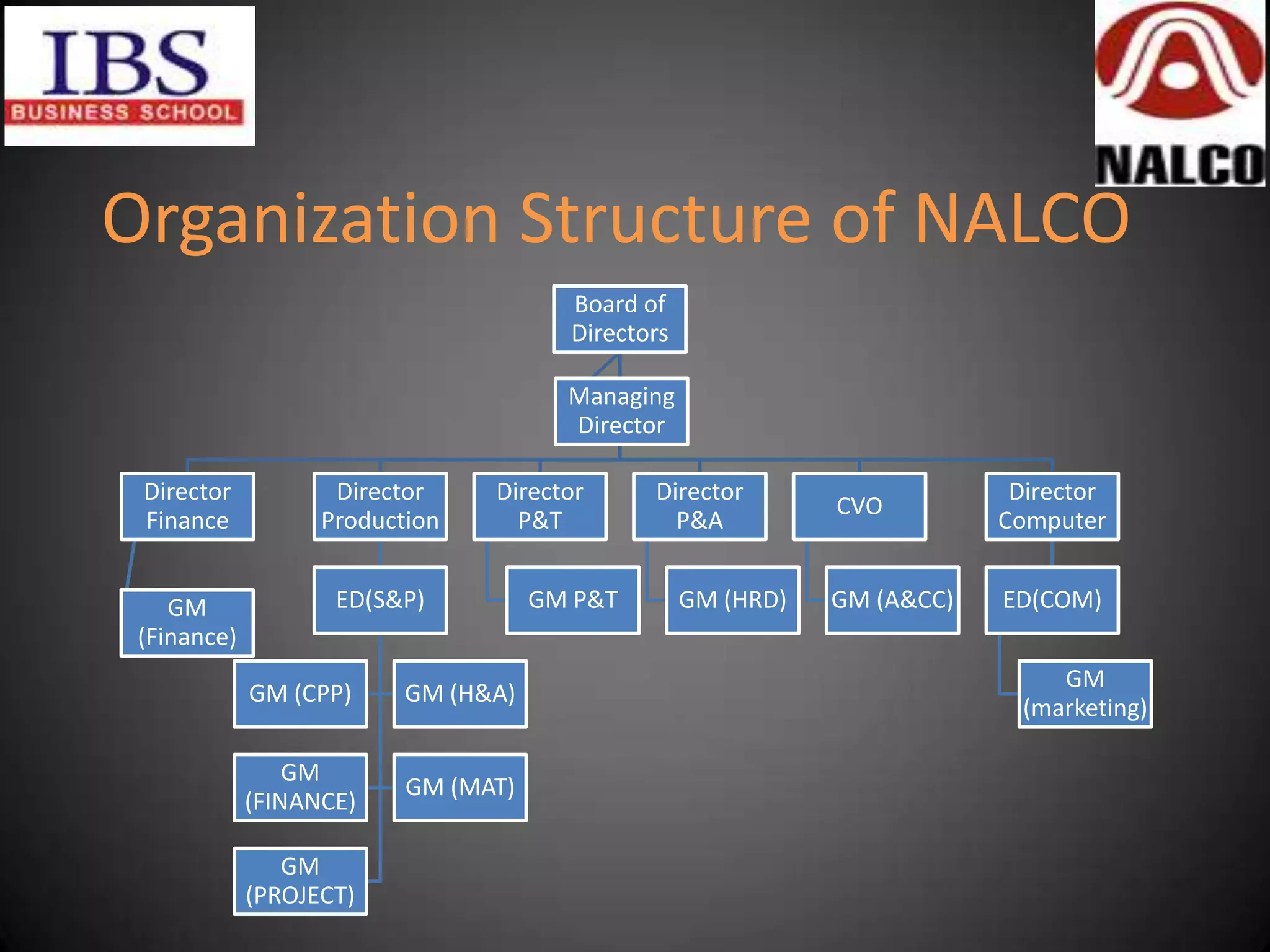 IBS
BUSINESS SCHOOL

NALCO

Organization Structure of NALCO

Board of Directors

Managing Director

Director Finance

Director Production

Director P&T

Director P&A

CVO

Director Computer

GM (Finance)

ED(S&P)

GM P&T

GM (HRD)

GM (A&CC)

ED(COM)

GM (CPP)

GM (H&A)

GM (marketing)

GM (FINANCE)

GM (MAT)

GM (PROJECT)